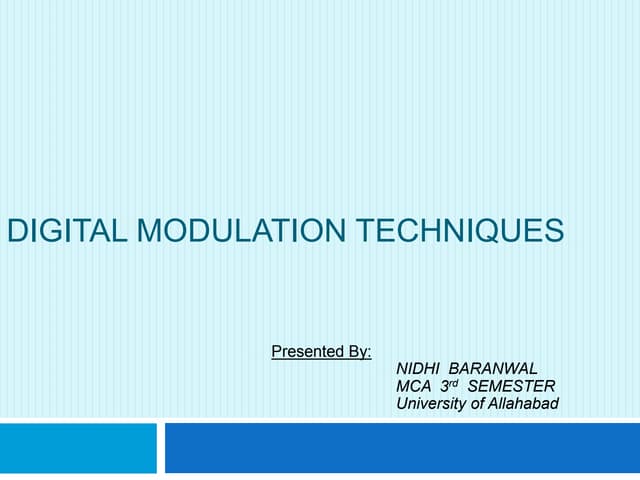 DIGITAL MODULATION TECHNIQUES

Presented By:
NIDHI BARANWAL
MCA 3rd SEMESTER
University of Allahabad